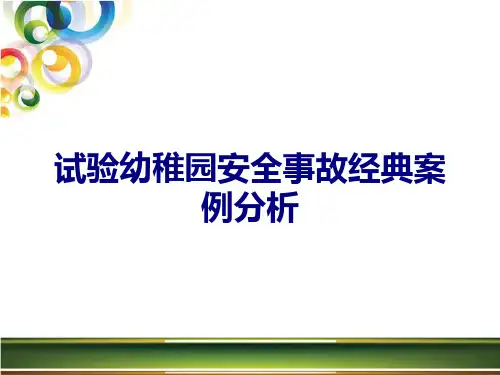 试验幼稚园安全事故经典案例分析